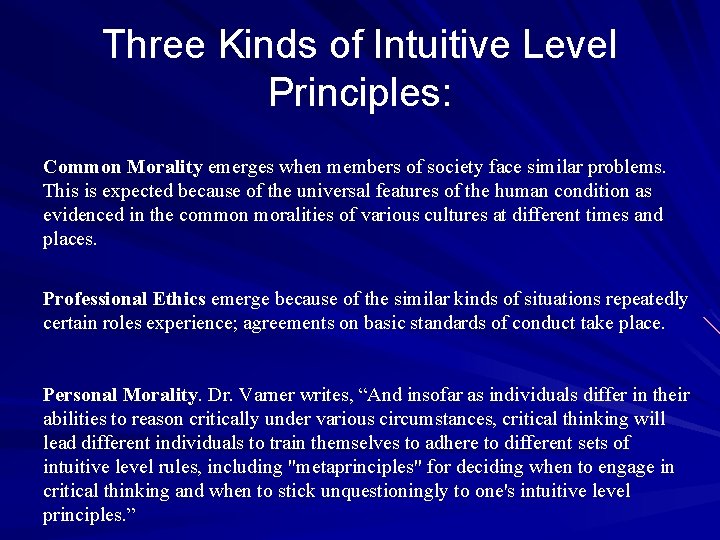 Three Kinds of Intuitive Level Principles:

Common Morality emerges when members of society face similar problems. This is expected because of the universal features of the human condition as evidenced in the common moralities of various cultures at different times and places.

Professional Ethics emerge because of the similar kinds of situations repeatedly certain roles experience; agreements on basic standards of conduct take place.

Personal Morality. Dr. Varner writes, “And insofar as individuals differ in their abilities to reason critically under various circumstances, critical thinking will lead different individuals to train themselves to adhere to different sets of intuitive level rules, including "metaprinciples" for deciding when to engage in critical thinking and when to stick unquestioningly to one's intuitive level principles.”